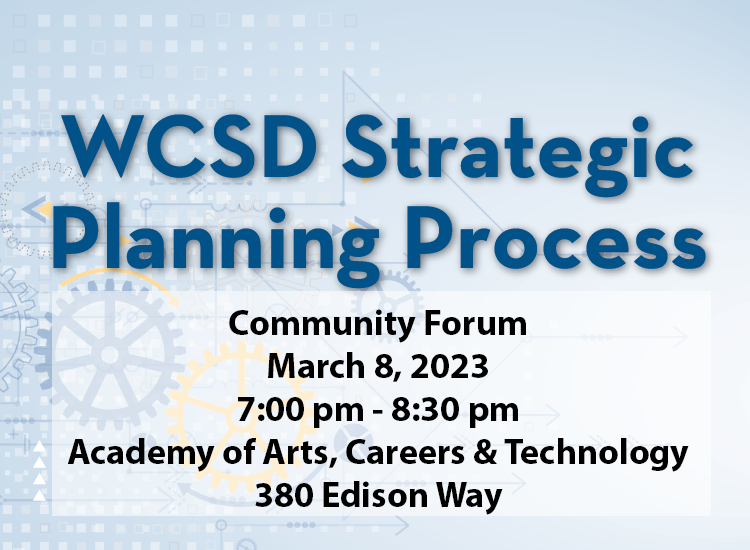 WCSD Strategic Planning Process

Community Forum
March 8, 2023
7:00 pm - 8:30 pm
Academy of Arts, Careers & Technology
380 Edison Way